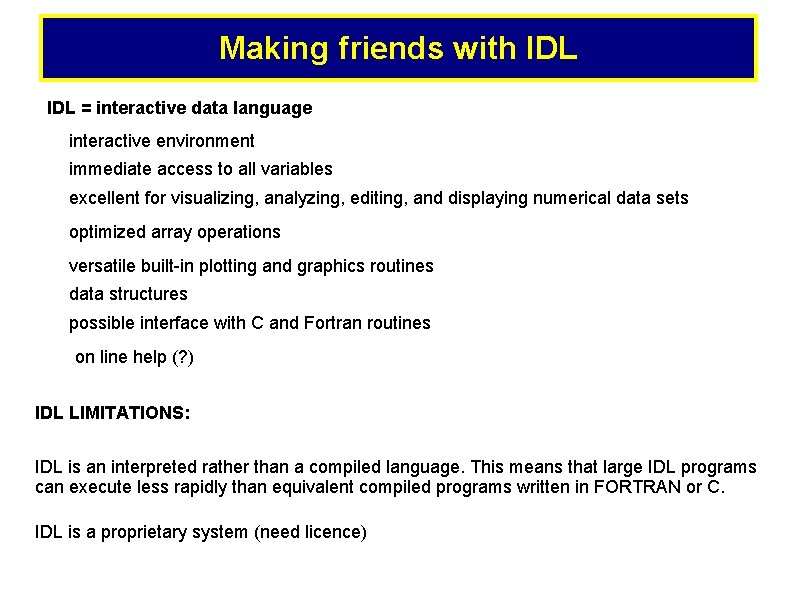 Making friends with IDL

IDL = interactive data language

interactive environment

immediate access to all variables

excellent for visualizing, analyzing, editing, and displaying numerical data sets

optimized array operations

versatile built-in plotting and graphics routines

data structures

possible interface with C and Fortran routines

on line help (?)

IDL LIMITATIONS:

IDL is an interpreted rather than a compiled language. This means that large IDL programs can execute less rapidly than equivalent compiled programs written in FORTRAN or C.

IDL is a proprietary system (need licence)